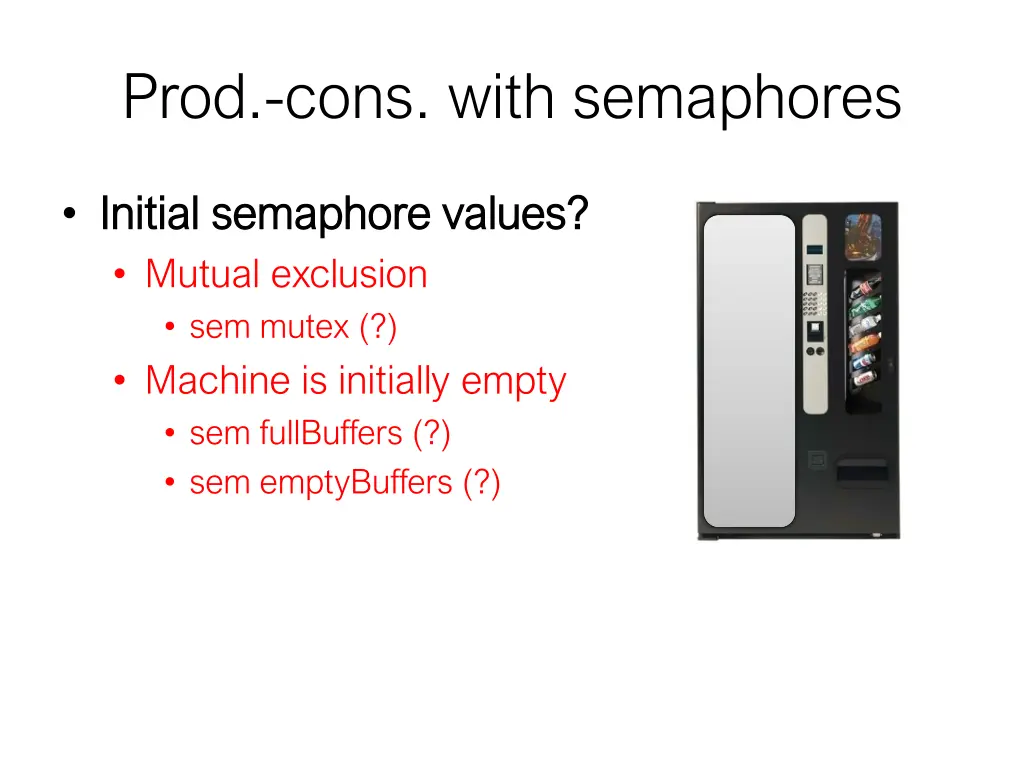 Prod.-cons. with semaphores

• Initial semaphore values?
  • Mutual exclusion
    • sem mutex (?)
  • Machine is initially empty
    • sem fullBuffers (?)
    • sem emptyBuffers (?)